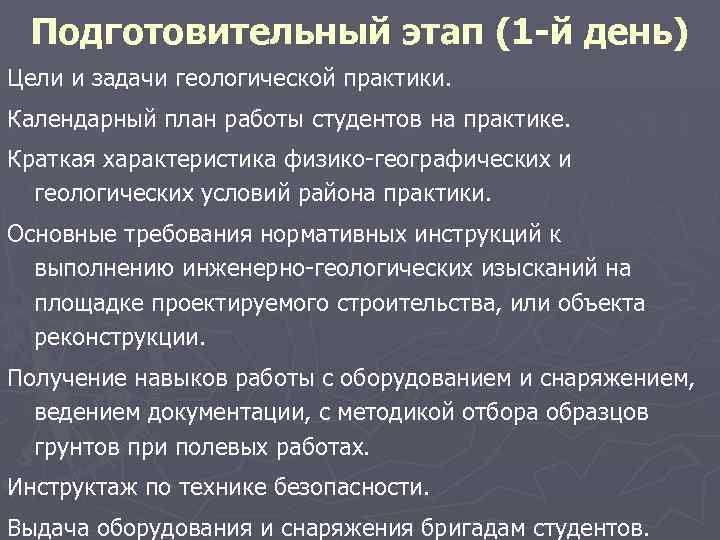 Подготовительный этап (1-й день)

Цели и задачи геологической практики.

Календарный план работы студентов на практике.

Краткая характеристика физико-географических и геологических условий района практики.

Основные требования нормативных инструкций к выполнению инженерно-геологических изысканий на площадке проектируемого строительства, или объекта реконструкции.

Получение навыков работы с оборудованием и снаряжением, ведением документации, с методикой отбора образцов грунтов при полевых работах.

Инструктаж по технике безопасности.

Выдача оборудования и снаряжения бригадам студентов.